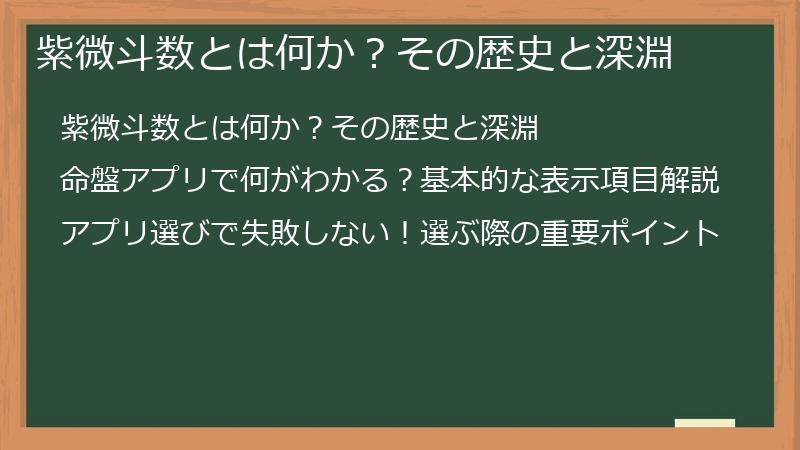 紫微斗数とは何か？その歴史と深淵

紫微斗数とは何か？その歴史と深淵

命盤アプリで何がわかる？基本的な表示項目解説

アプリ選びで失敗しない！選ぶ際の重要ポイント